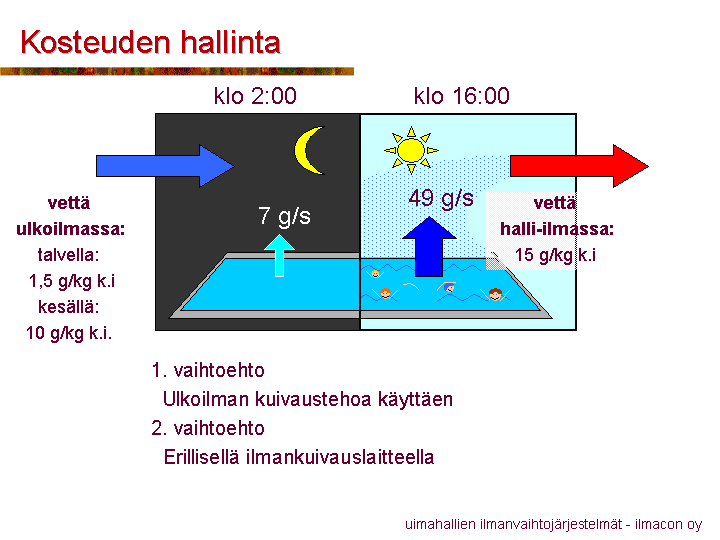 Kosteuden hallinta

klo 2:00

klo 16:00

vettä
ulkoilmassa:
talvella:
1,5 g/kg k.i
kesällä:
10 g/kg k.i.

7 g/s

49 g/s

vettä
halli-ilmassa:
15 g/kg k.i

1. vaihtoehto
Ulkoilman kuivaustehoa käyttäen
2. vaihtoehto
Erillisellä ilmankuivauslaitteella

uimahallien ilmanvaihtojärjestelmät - ilmacon oy